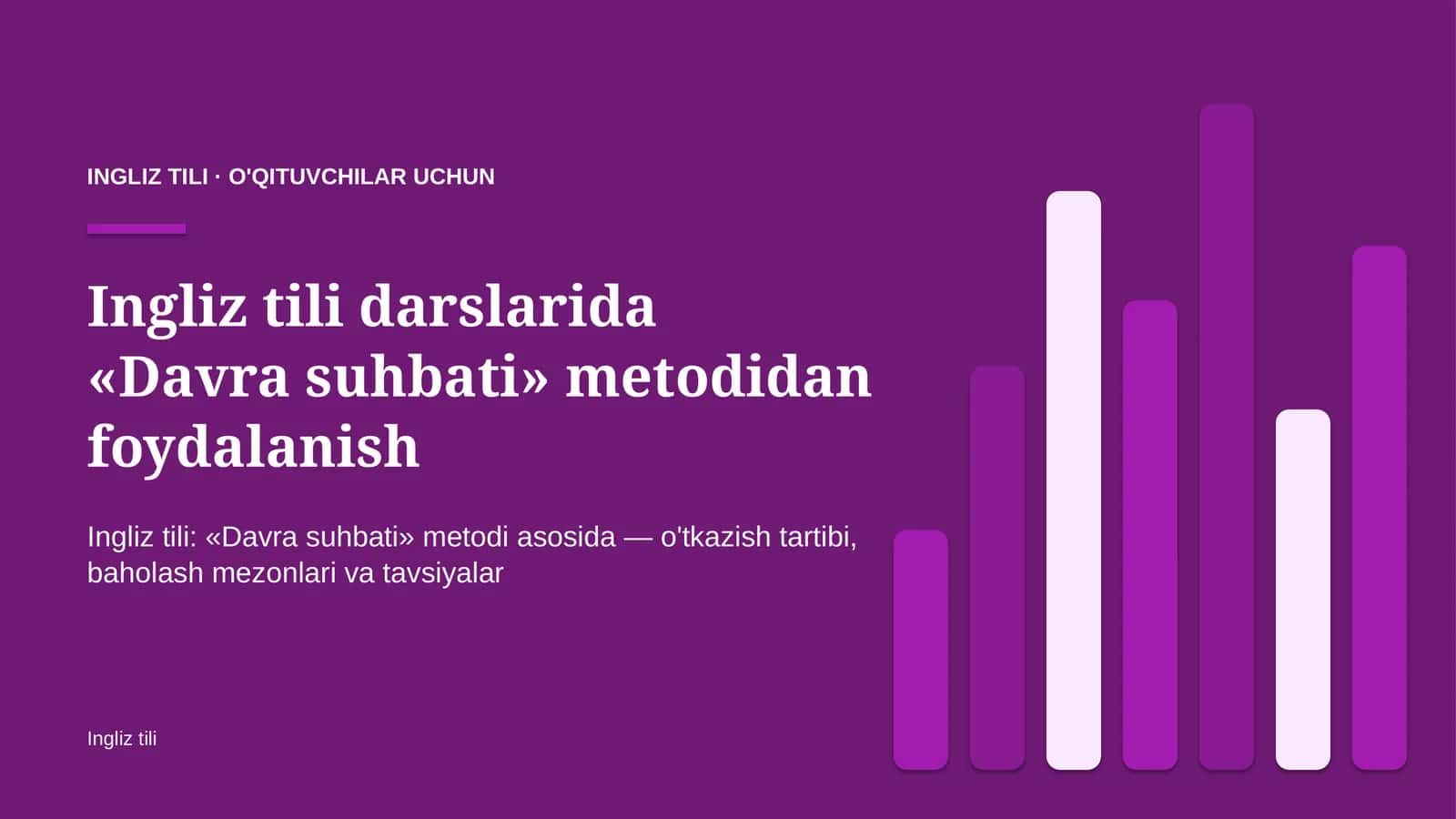 INGLIZ TILI · O'QITUVCHILAR UCHUN

Ingliz tili darslarida «Davra suhbati» metodidan foydalanish

Ingliz tili: «Davra suhbati» metodi asosida — o'tkazish tartibi, baholash mezonlari va tavsiyalar

Ingliz tili